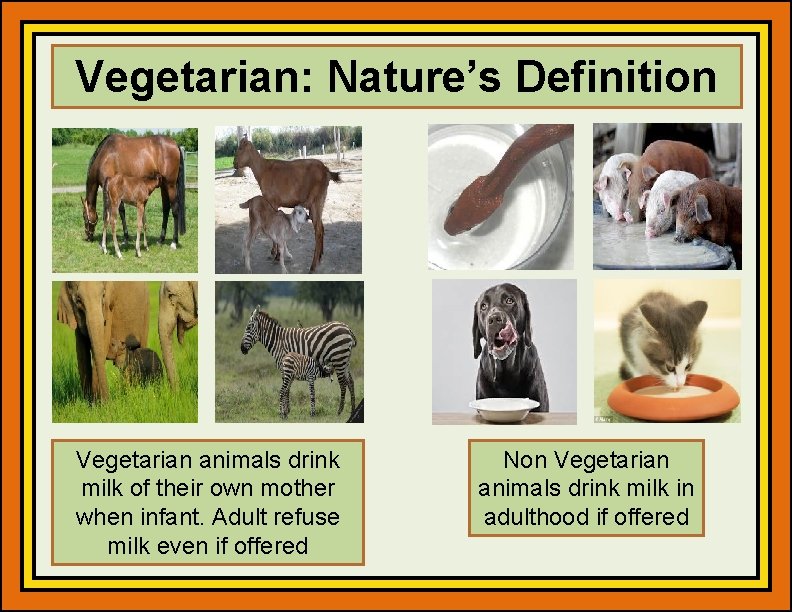 Vegetarian: Nature's Definition

Vegetarian animals drink milk of their own mother when infant. Adult refuse milk even if offered

Non Vegetarian animals drink milk in adulthood if offered